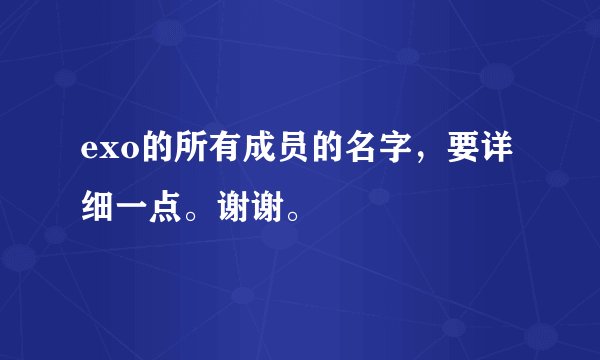 exo的所有成员的名字，要详细一点。谢谢。